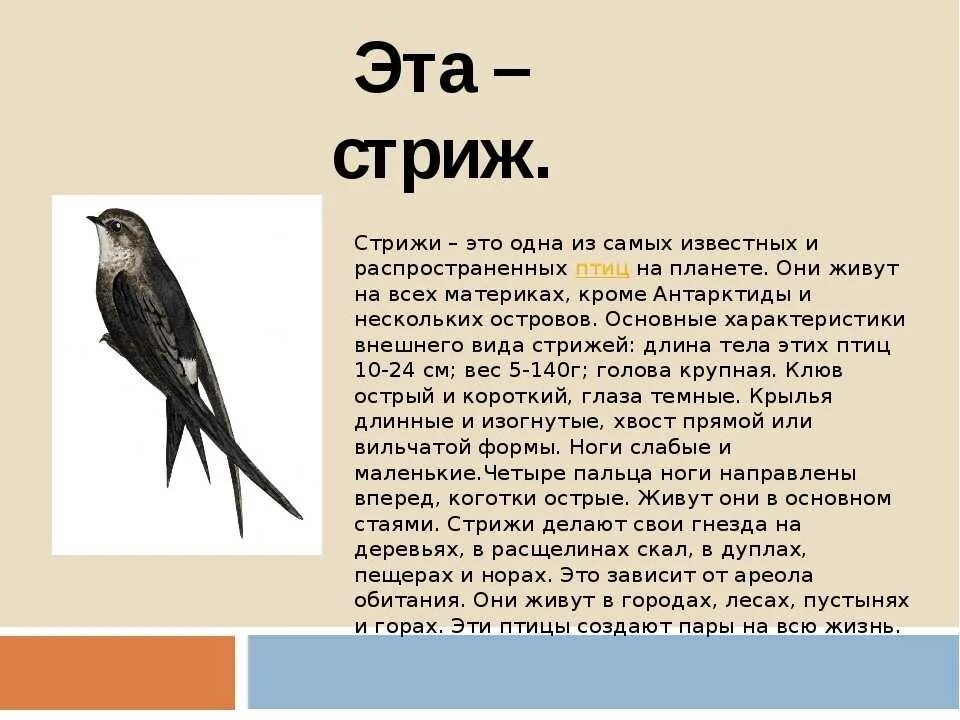 Эта – стриж.

Стрижи – это одна из самых известных и распространенных птиц на планете. Они живут на всех материках, кроме Антарктиды и нескольких островов. Основные характеристики внешнего вида стрижей: длина тела этих птиц 10-24 см; вес 5-140г; голова крупная. Клюв острый и короткий, глаза темные. Крылья длинные и изогнутые, хвост прямой или вильчатой формы. Ноги слабые и маленькие.Четыре пальца ноги направлены вперед, коготки острые. Живут они в основном стаями. Стрижи делают свои гнезда на деревьях, в расщелинах скал, в дуплах, пещерах и норах. Это зависит от ареола обитания. Они живут в городах, лесах, пустынях и горах. Эти птицы создают пары на всю жизнь.